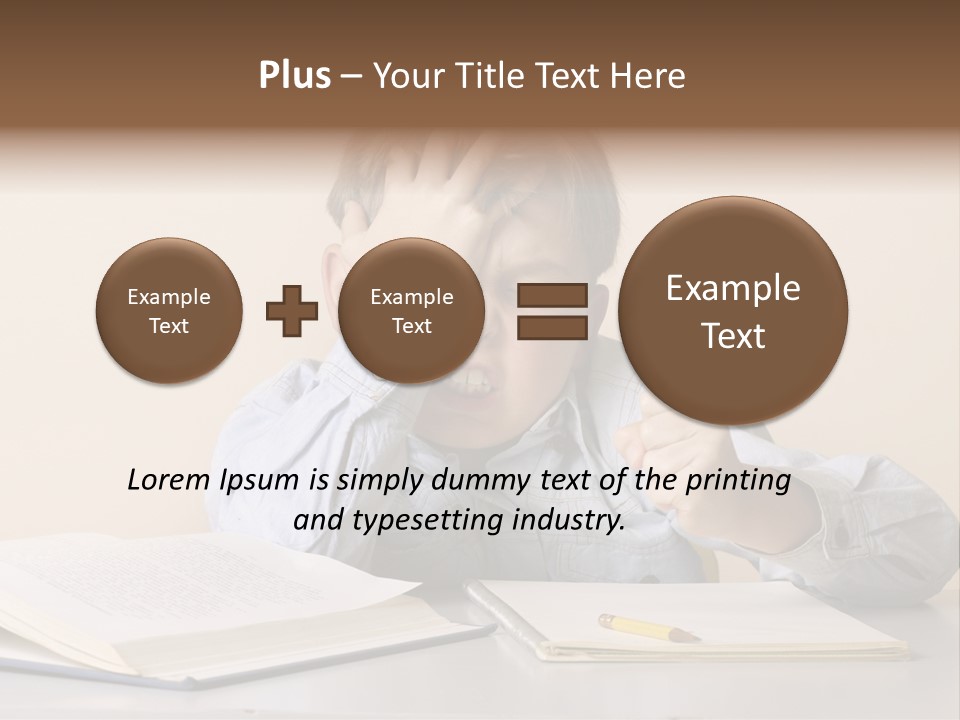 Plus – Your Title Text Here

Example Text

Example Text

Example Text

Lorem Ipsum is simply dummy text of the printing and typesetting industry.